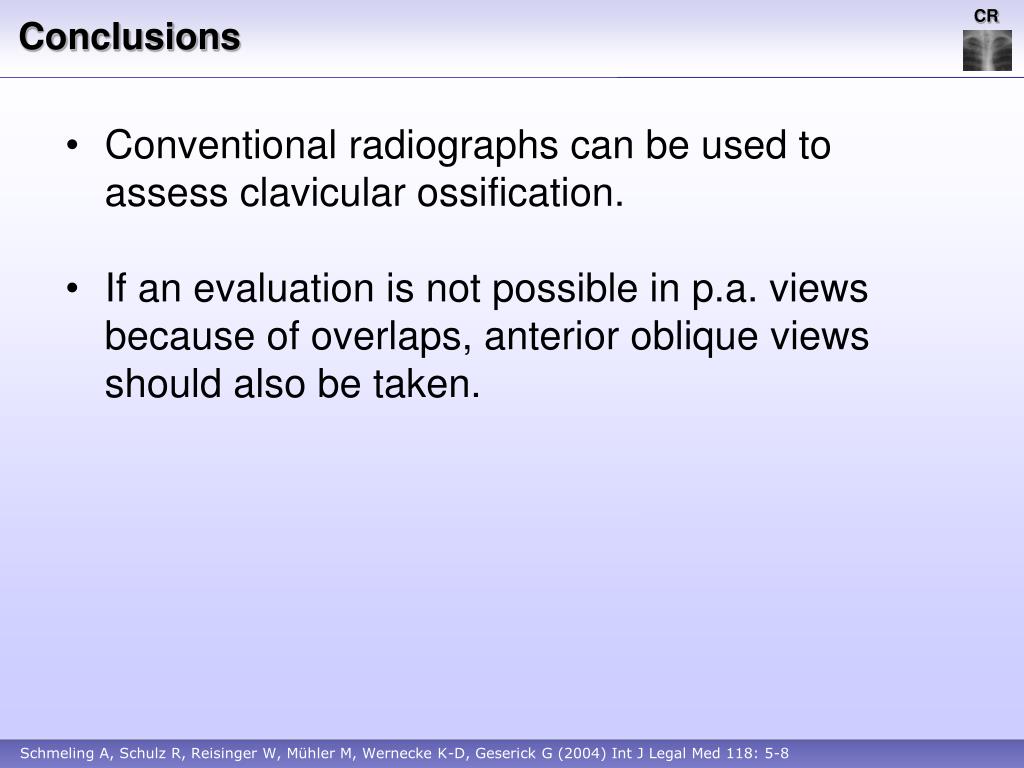 Conclusions

CR

• Conventional radiographs can be used to assess clavicular ossification.

• If an evaluation is not possible in p.a. views because of overlaps, anterior oblique views should also be taken.

Schmeling A, Schulz R, Reisinger W, Mühler M, Wernecke K-D, Geserick G (2004) Int J Legal Med 118: 5-8